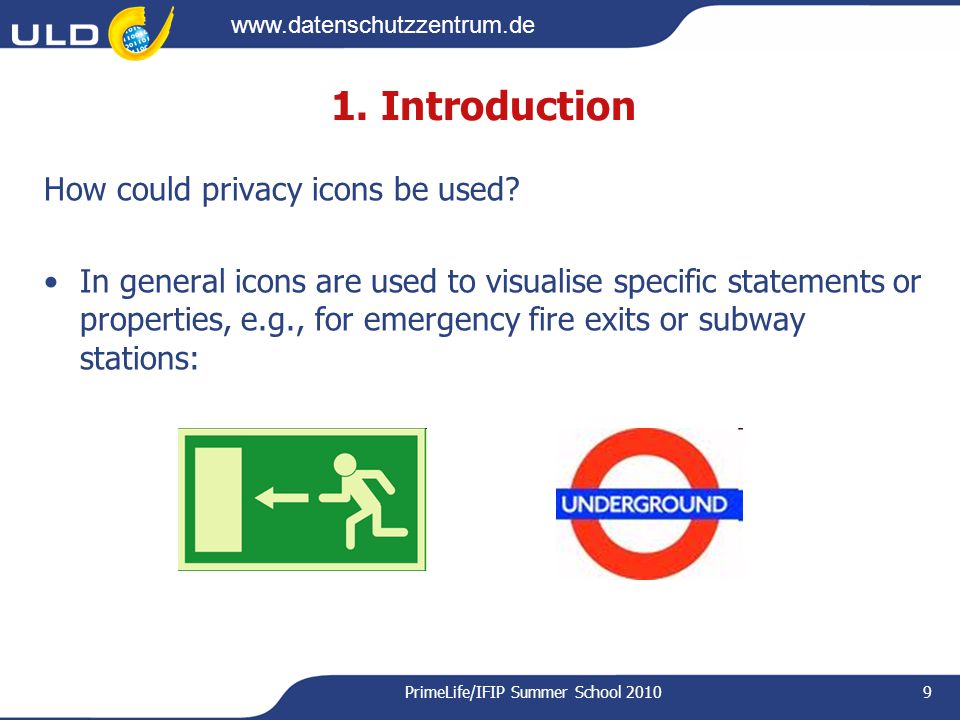 ULD

www.datenschutzzentrum.de

1. Introduction

How could privacy icons be used?

• In general icons are used to visualise specific statements or properties, e.g., for emergency fire exits or subway stations:

UNDERGROUND

PrimeLife/IFIP Summer School 2010

9